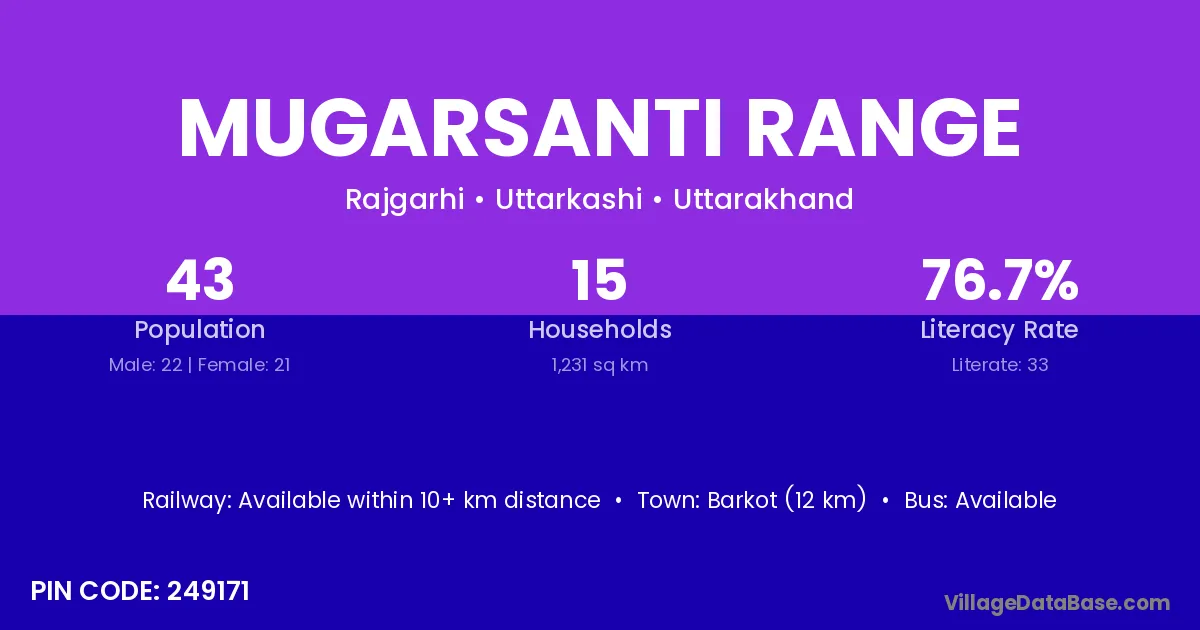 MUGARSANTI RANGE

Rajgarhi • Uttarkashi • Uttarakhand

43
Population
Male: 22 | Female: 21

15
Households
1,231 sq km

76.7%
Literacy Rate
Literate: 33

Railway: Available within 10+ km distance • Town: Barkot (12 km) • Bus: Available

PIN CODE: 249171

VillageDataBase.com